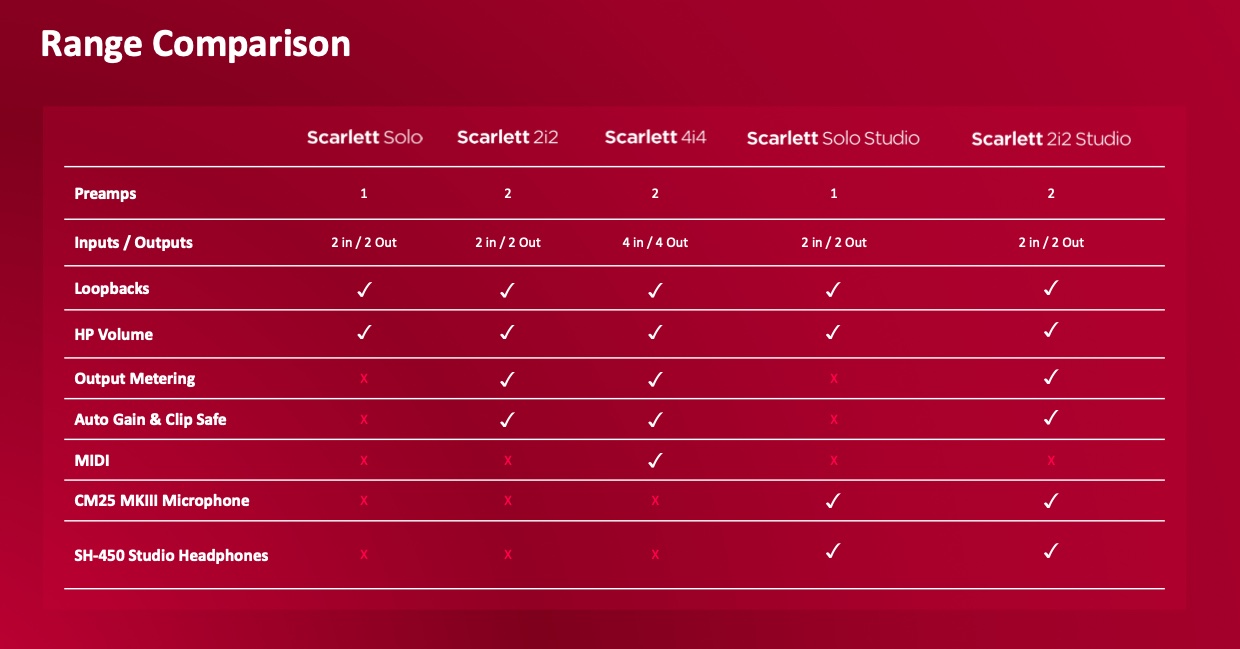 Range Comparison

| | Scarlett Solo | Scarlett 2i2 | Scarlett 4i4 | Scarlett Solo Studio | Scarlett 2i2 Studio |
|---|---|---|---|---|---|
| Preamps | 1 | 2 | 2 | 1 | 2 |
| Inputs / Outputs | 2 in / 2 Out | 2 in / 2 Out | 4 in / 4 Out | 2 in / 2 Out | 2 in / 2 Out |
| Loopbacks | ✓ | ✓ | ✓ | ✓ | ✓ |
| HP Volume | ✓ | ✓ | ✓ | ✓ | ✓ |
| Output Metering | x | ✓ | ✓ | x | ✓ |
| Auto Gain & Clip Safe | x | ✓ | ✓ | x | ✓ |
| MIDI | x | x | ✓ | x | x |
| CM25 MKIII Microphone | x | x | x | ✓ | ✓ |
| SH-450 Studio Headphones | x | x | x | ✓ | ✓ |